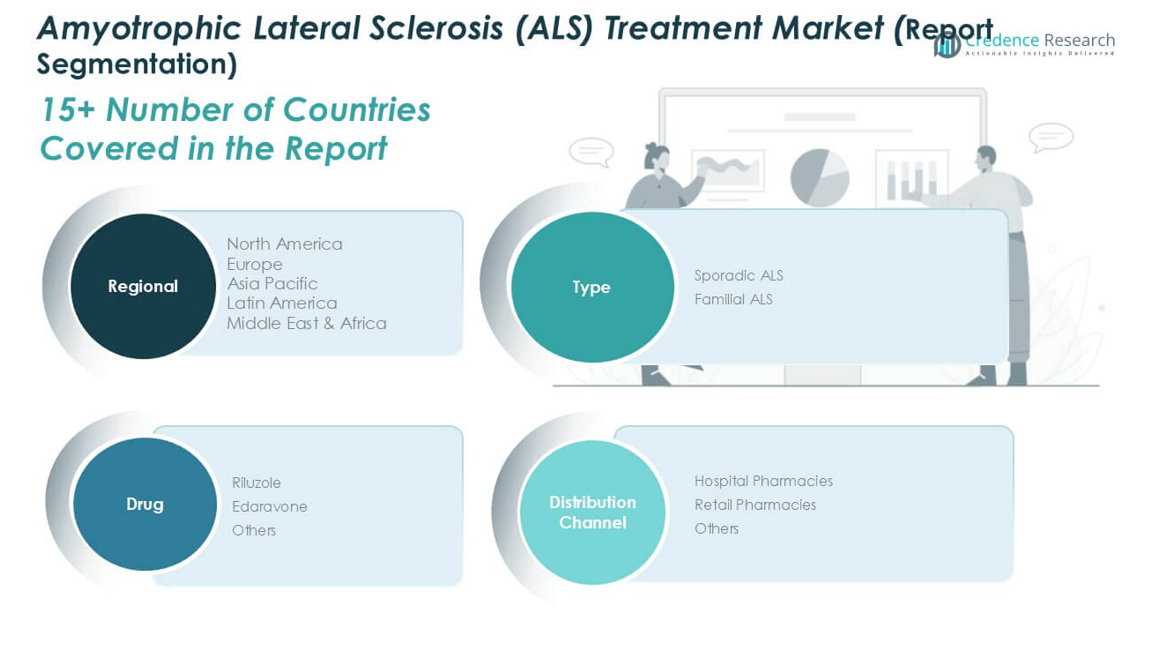 Amyotrophic Lateral Sclerosis (ALS) Treatment Market (Report Segmentation)

Credence Research
Actionable Insights Delivered

15+ Number of Countries Covered in the Report

Regional
North America
Europe
Asia Pacific
Latin America
Middle East & Africa

Type
Sporadic ALS
Familial ALS

Drug
Riluzole
Edaravone
Others

Distribution Channel
Hospital Pharmacies
Retail Pharmacies
Others